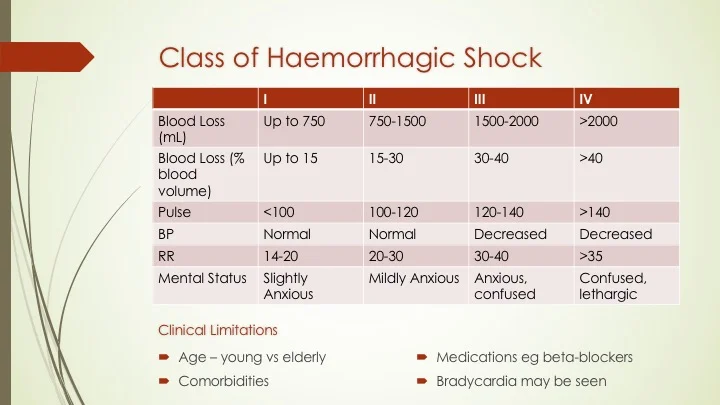 Class of Haemorrhagic Shock

| | I | II | III | IV |
|---|---|---|---|---|
| Blood Loss (mL) | Up to 750 | 750-1500 | 1500-2000 | >2000 |
| Blood Loss (% blood volume) | Up to 15 | 15-30 | 30-40 | >40 |
| Pulse | <100 | 100-120 | 120-140 | >140 |
| BP | Normal | Normal | Decreased | Decreased |
| RR | 14-20 | 20-30 | 30-40 | >35 |
| Mental Status | Slightly Anxious | Mildly Anxious | Anxious, confused | Confused, lethargic |

Clinical Limitations

Age – young vs elderly

Comorbidities

Medications eg beta-blockers

Bradycardia may be seen